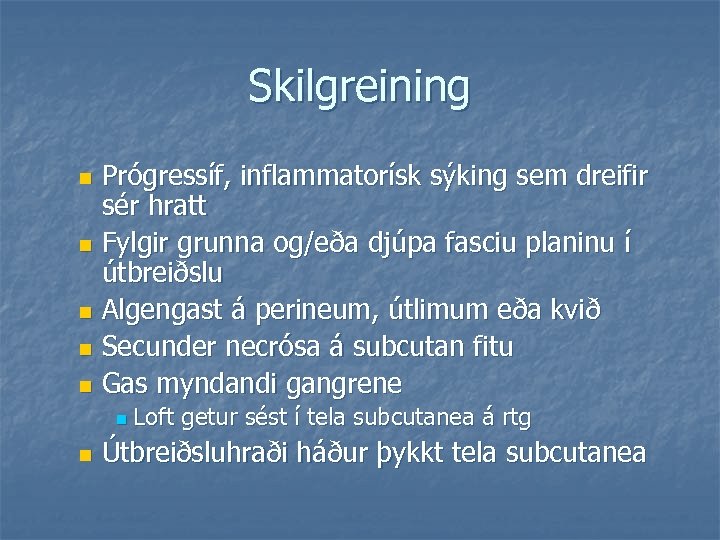 Skilgreining

Prógressíf, inflammatorísk sýking sem dreifir sér hratt

Fylgir grunna og/eða djúpa fasciu planinu í útbreiðslu

Algengast á perineum, útlimum eða kvið

Secunder necrósa á subcutan fitu

Gas myndandi gangrene

Loft getur sést í tela subcutanea á rtg

Útbreiðsluhraði háður þykkt tela subcutanea